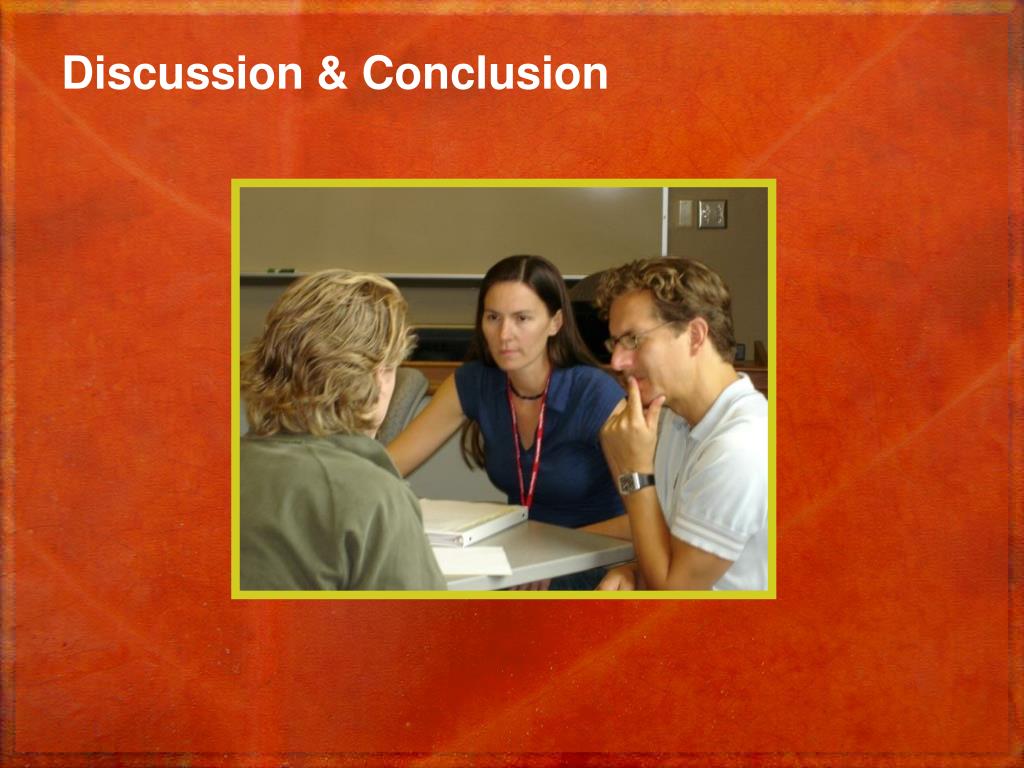 Discussion & Conclusion